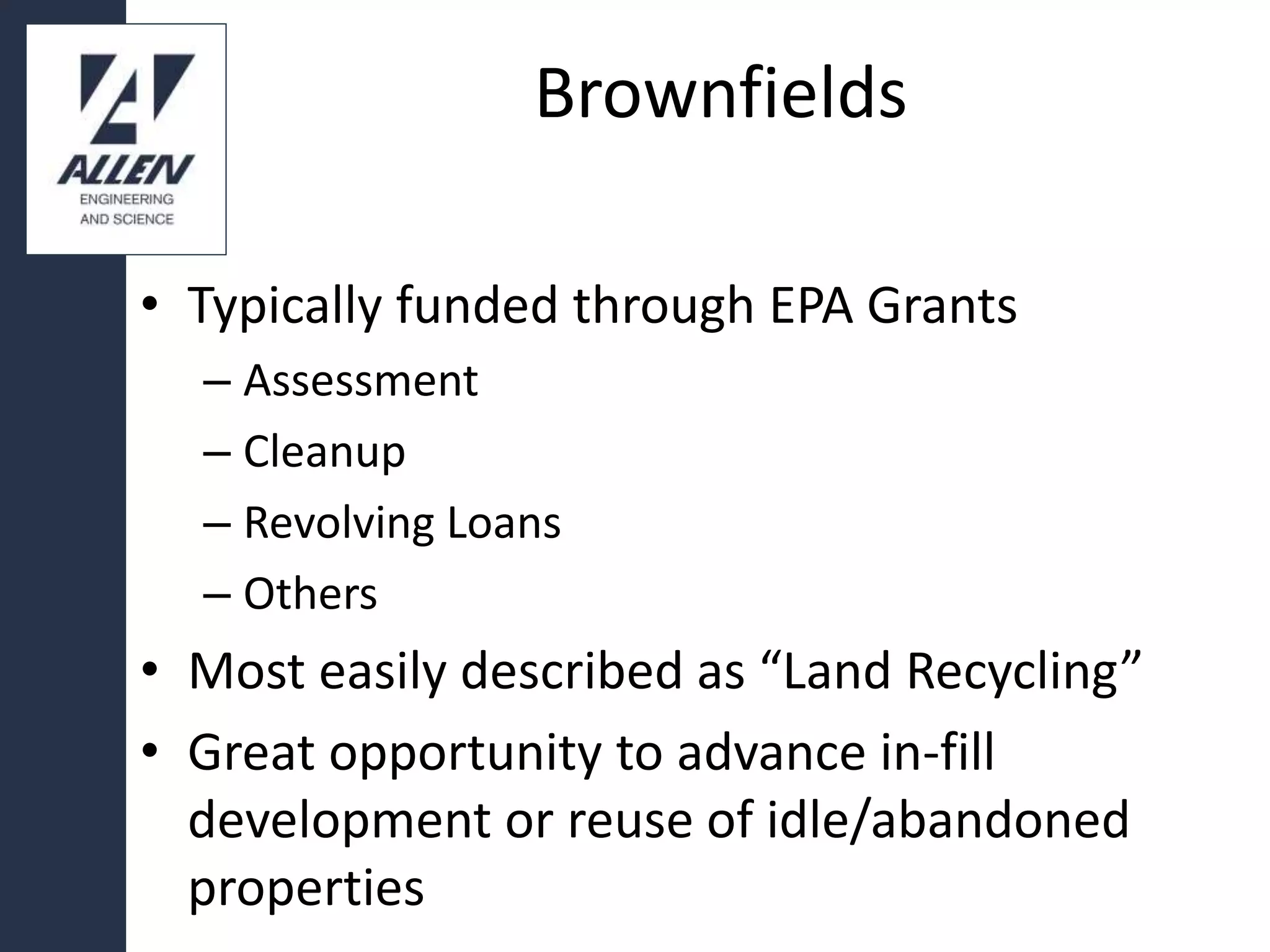 ALLEN
ENGINEERING AND SCIENCE

Brownfields

• Typically funded through EPA Grants
– Assessment
– Cleanup
– Revolving Loans
– Others
• Most easily described as “Land Recycling”
• Great opportunity to advance in-fill development or reuse of idle/abandoned properties